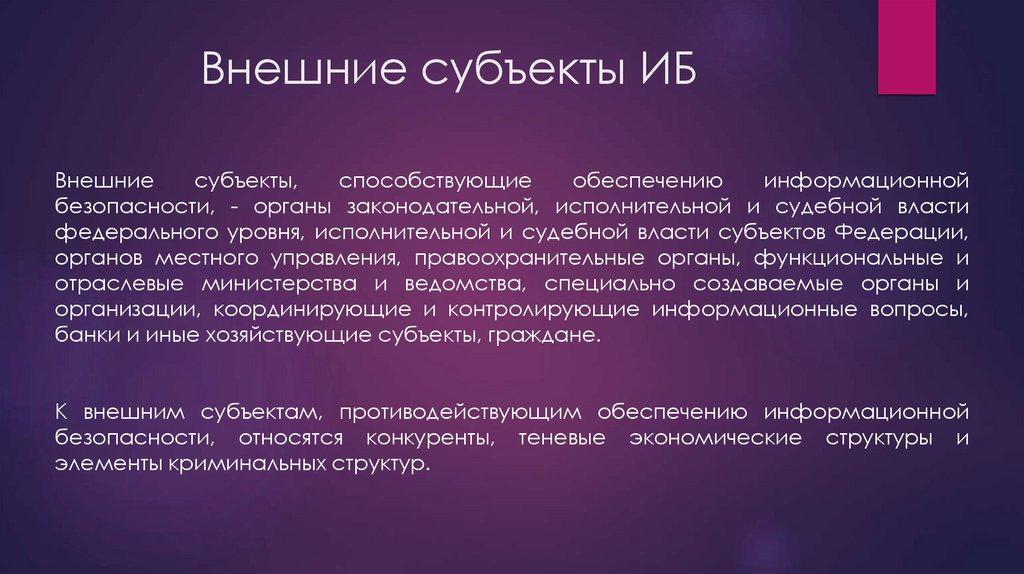 Внешние субъекты ИБ

Внешние субъекты, способствующие обеспечению информационной безопасности, - органы законодательной, исполнительной и судебной власти федерального уровня, исполнительной и судебной власти субъектов Федерации, органов местного управления, правоохранительные органы, функциональные и отраслевые министерства и ведомства, специально создаваемые органы и организации, координирующие и контролирующие информационные вопросы, банки и иные хозяйствующие субъекты, граждане.

К внешним субъектам, противодействующим обеспечению информационной безопасности, относятся конкуренты, теневые экономические структуры и элементы криминальных структур.